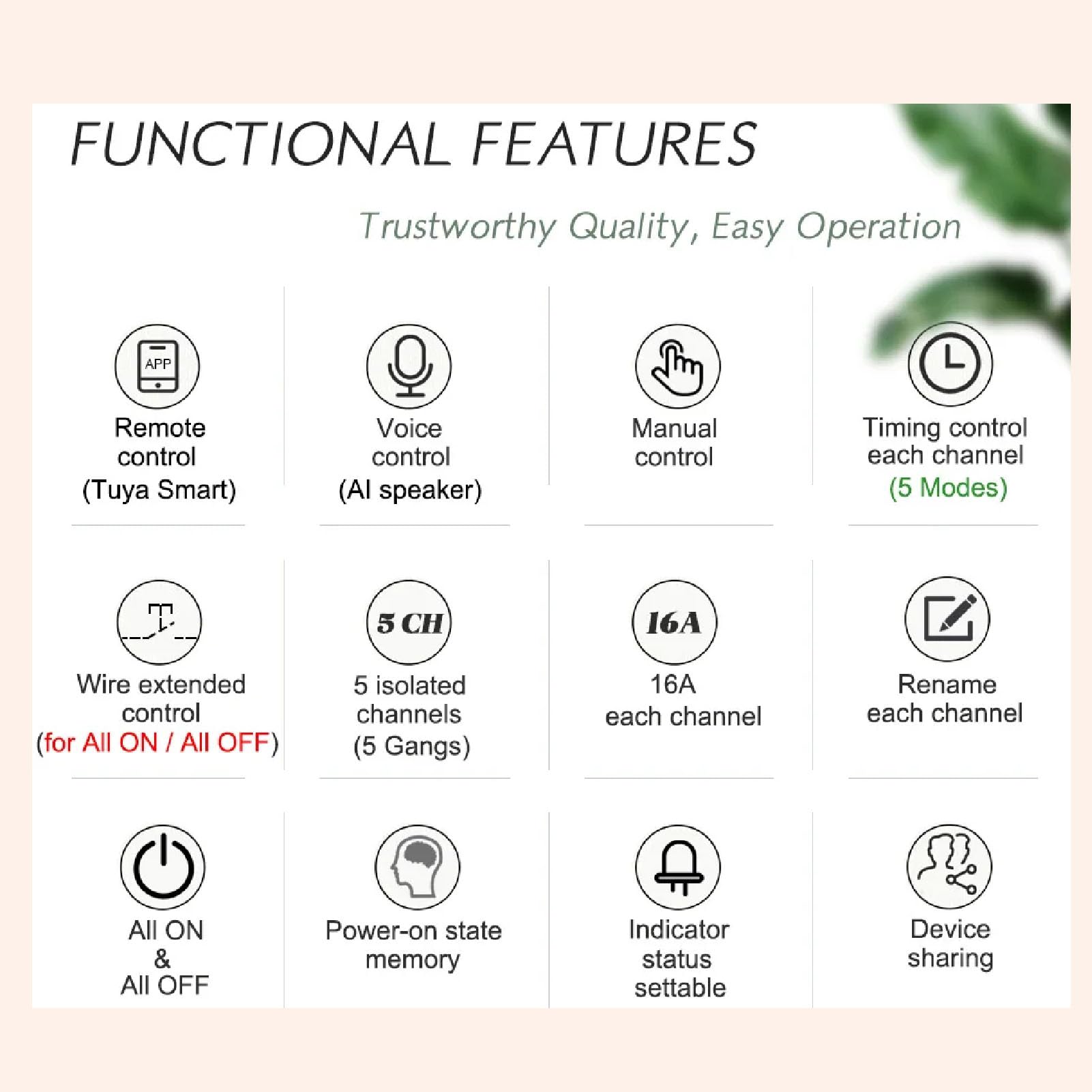 FUNCTIONAL FEATURES

Trustworthy Quality, Easy Operation

APP

Remote control (Tuya Smart)

Voice control (AI speaker)

Manual control

Timing control each channel (5 Modes)

Wire extended control (for All ON / All OFF)

5 CH

5 isolated channels (5 Gangs)

16A

16A each channel

Rename each channel

All ON & All OFF

Power-on state memory

Indicator status settable

Device sharing